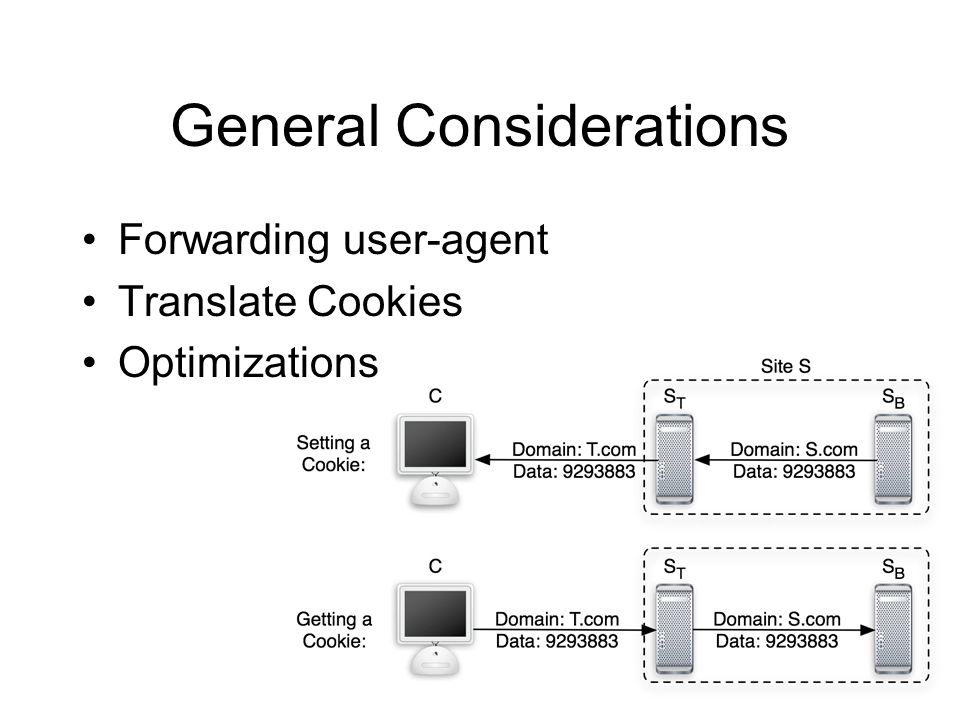 General Considerations

• Forwarding user-agent
• Translate Cookies
• Optimizations

Site S

C

$S_T$

$S_B$

Setting a Cookie:

Domain: T.com
Data: 9293883

Domain: S.com
Data: 9293883

C

$S_T$

$S_B$

Getting a Cookie:

Domain: T.com
Data: 9293883

Domain: S.com
Data: 9293883